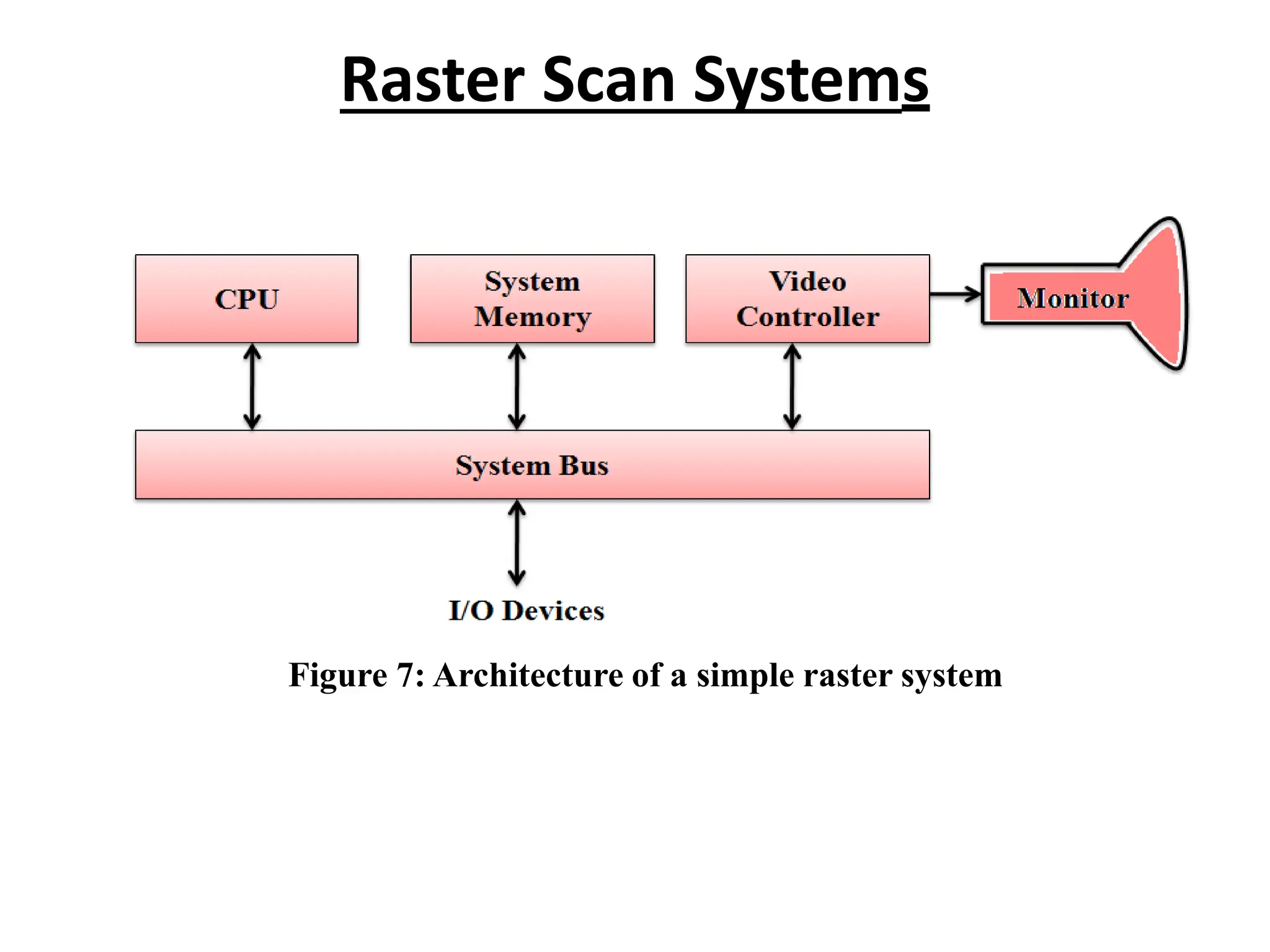 Raster Scan Systems

CPU

System Memory

Video Controller

Monitor

System Bus

I/O Devices

Figure 7: Architecture of a simple raster system